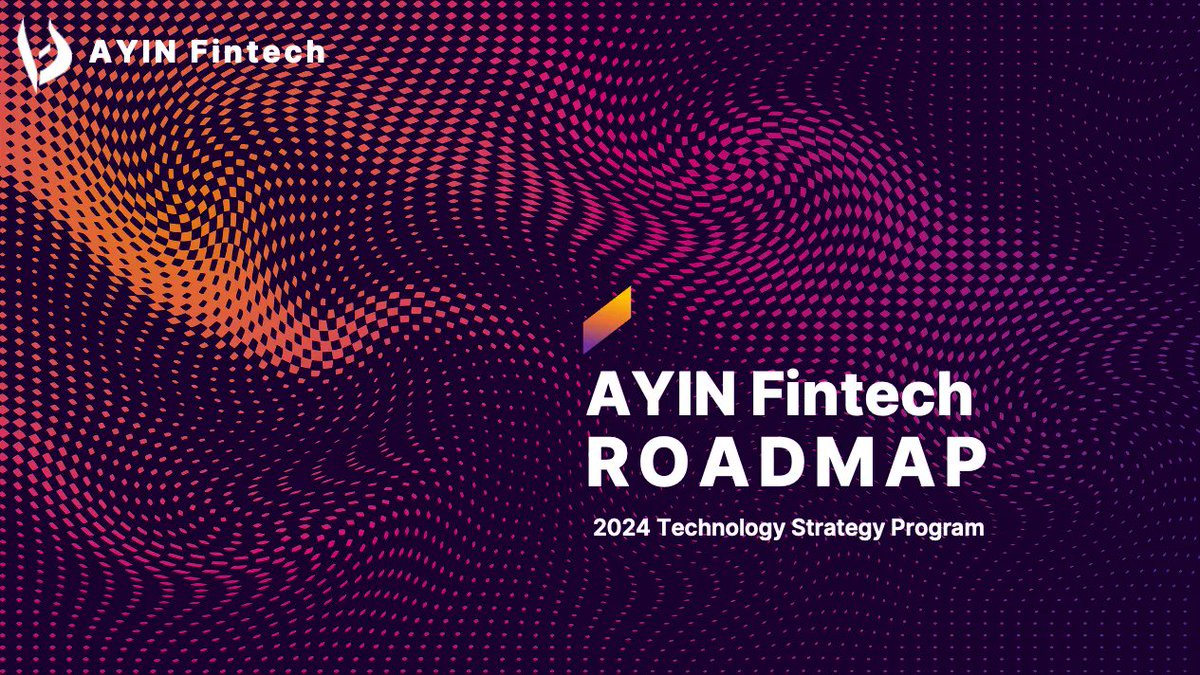 AYIN Fintech

AYIN Fintech
ROADMAP

2024 Technology Strategy Program